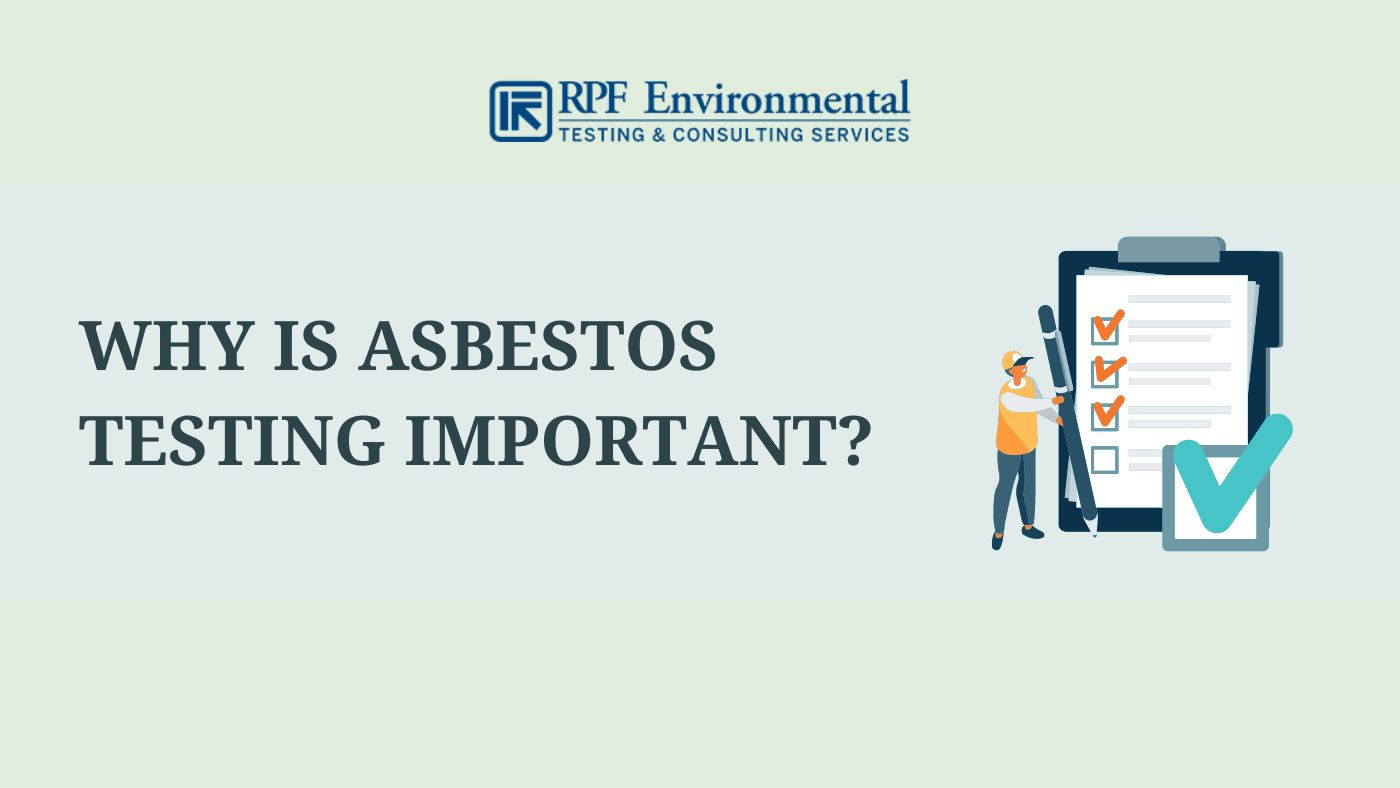 RPF Environmental
TESTING & CONSULTING SERVICES

WHY IS ASBESTOS TESTING IMPORTANT?